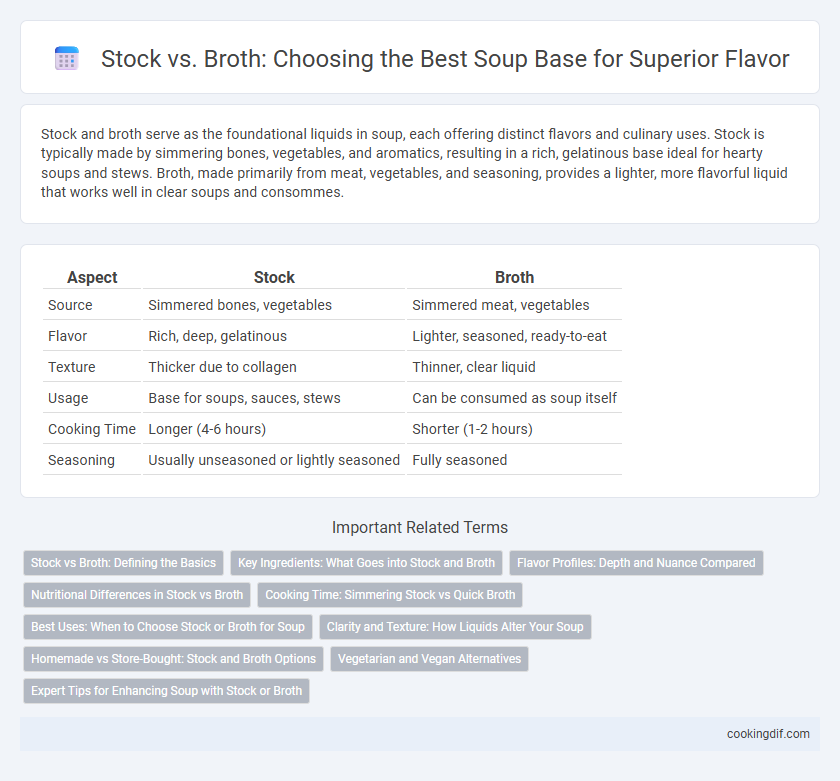 Stock vs. Broth: Choosing the Best Soup Base for Superior Flavor

Stock and broth serve as the foundational liquids in soup, each offering distinct flavors and culinary uses. Stock is typically made by simmering bones, vegetables, and aromatics, resulting in a rich, gelatinous base ideal for hearty soups and stews. Broth, made primarily from meat, vegetables, and seasoning, provides a lighter, more flavorful liquid that works well in clear soups and consommes.

| Aspect | Stock | Broth |
|---|---|---|
| Source | Simmered bones, vegetables | Simmered meat, vegetables |
| Flavor | Rich, deep, gelatinous | Lighter, seasoned, ready-to-eat |
| Texture | Thicker due to collagen | Thinner, clear liquid |
| Usage | Base for soups, sauces, stews | Can be consumed as soup itself |
| Cooking Time | Longer (4-6 hours) | Shorter (1-2 hours) |
| Seasoning | Usually unseasoned or lightly seasoned | Fully seasoned |

Important Related Terms

Stock vs Broth: Defining the Basics
Key Ingredients: What Goes into Stock and Broth
Flavor Profiles: Depth and Nuance Compared
Nutritional Differences in Stock vs Broth
Cooking Time: Simmering Stock vs Quick Broth
Best Uses: When to Choose Stock or Broth for Soup
Clarity and Texture: How Liquids Alter Your Soup
Homemade vs Store-Bought: Stock and Broth Options
Vegetarian and Vegan Alternatives
Expert Tips for Enhancing Soup with Stock or Broth

cookingdif.com